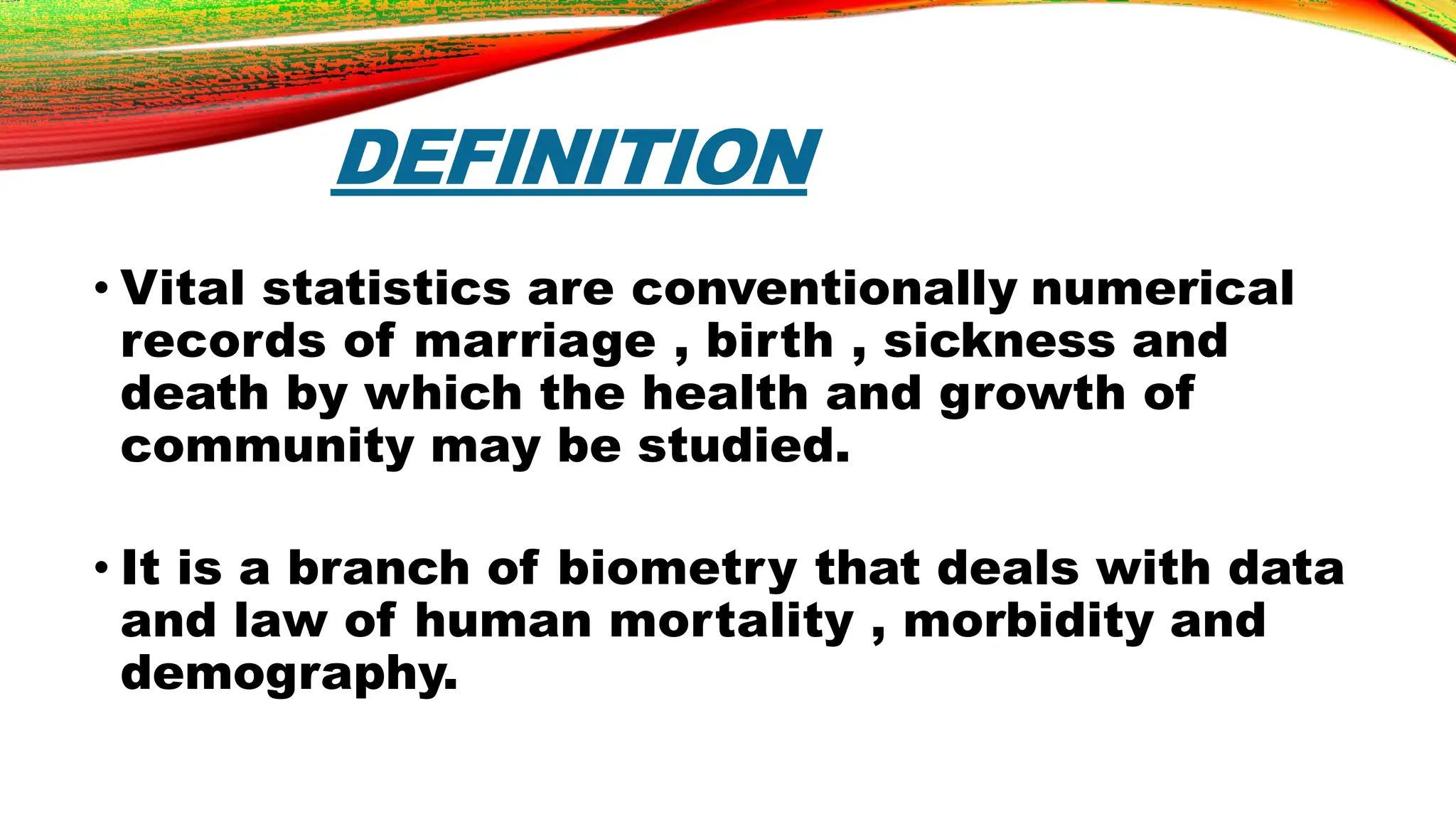 DEFINITION

• Vital statistics are conventionally numerical records of marriage , birth , sickness and death by which the health and growth of community may be studied.

• It is a branch of biometry that deals with data and law of human mortality , morbidity and demography.